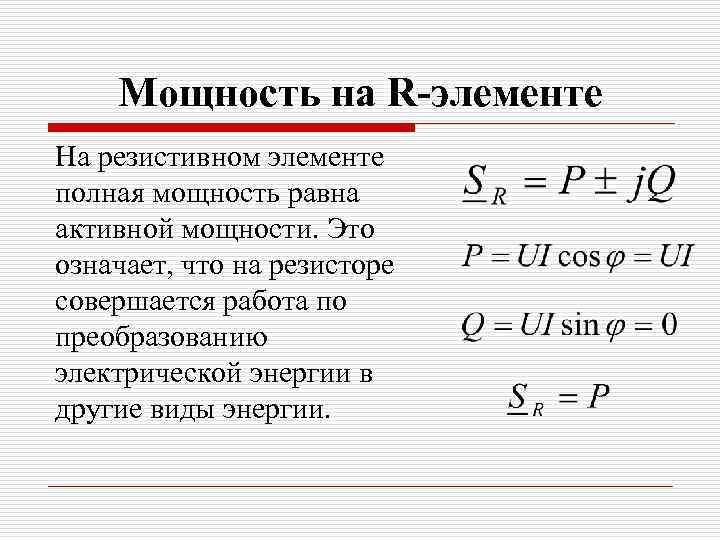 Мощность на R-элементе

На резистивном элементе полная мощность равна активной мощности. Это означает, что на резисторе совершается работа по преобразованию электрической энергии в другие виды энергии.

$\underline{S}_R = P \pm jQ$

$P = UI\cos\varphi = UI$

$Q = UI\sin\varphi = 0$

$\underline{S}_R = P$